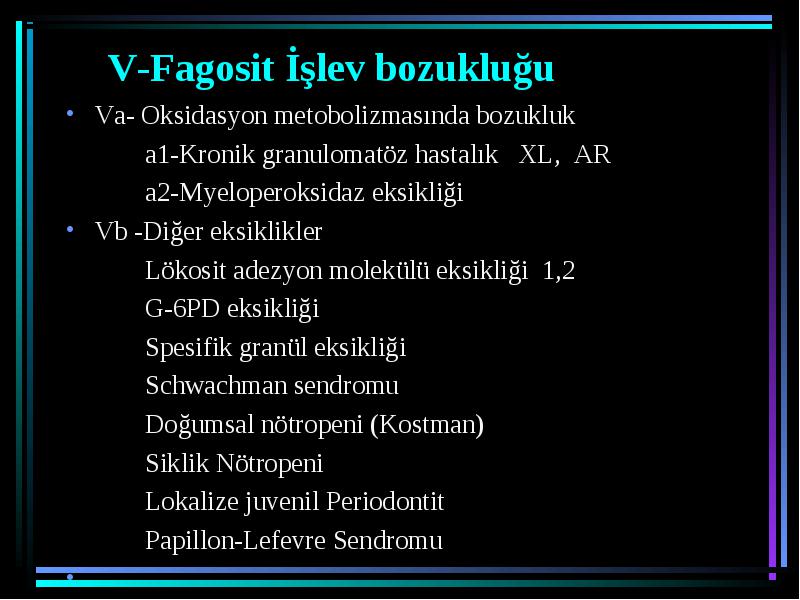 V-Fagosit İşlev bozukluğu

• Va- Oksidasyon metobolizmasında bozukluk
a1-Kronik granulomatöz hastalık XL, AR
a2-Myeloperoksidaz eksikliği

• Vb -Diğer eksiklikler
Lökosit adezyon molekülü eksikliği 1,2
G-6PD eksikliği
Spesifik granül eksikliği
Schwachman sendromu
Doğumsal nötropeni (Kostman)
Siklik Nötropeni
Lokalize juvenil Periodontit
Papillon-Lefevre Sendromu